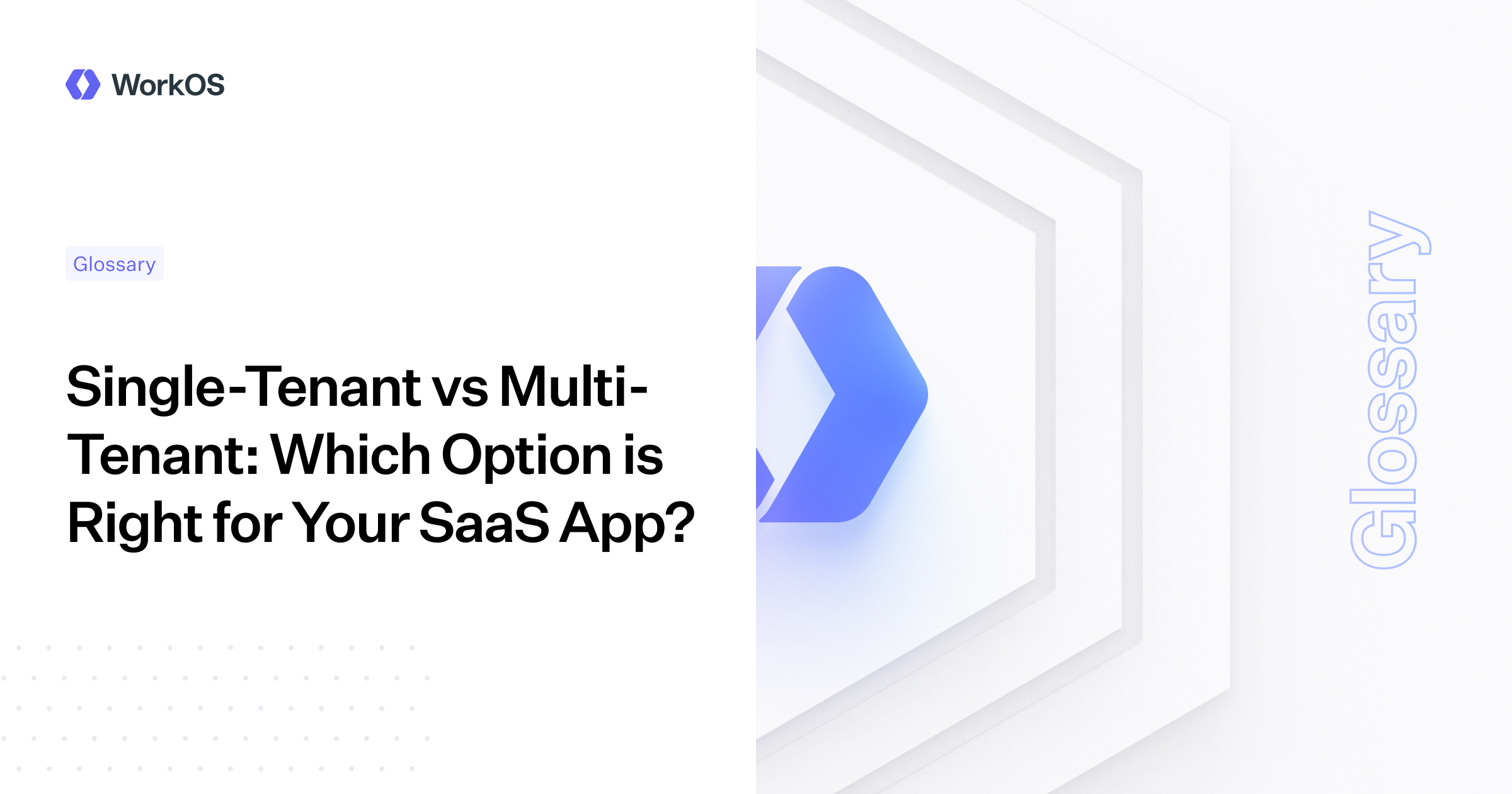 WorkOS

Glossary

Single-Tenant vs Multi-Tenant: Which Option is Right for Your SaaS App?

Glossary